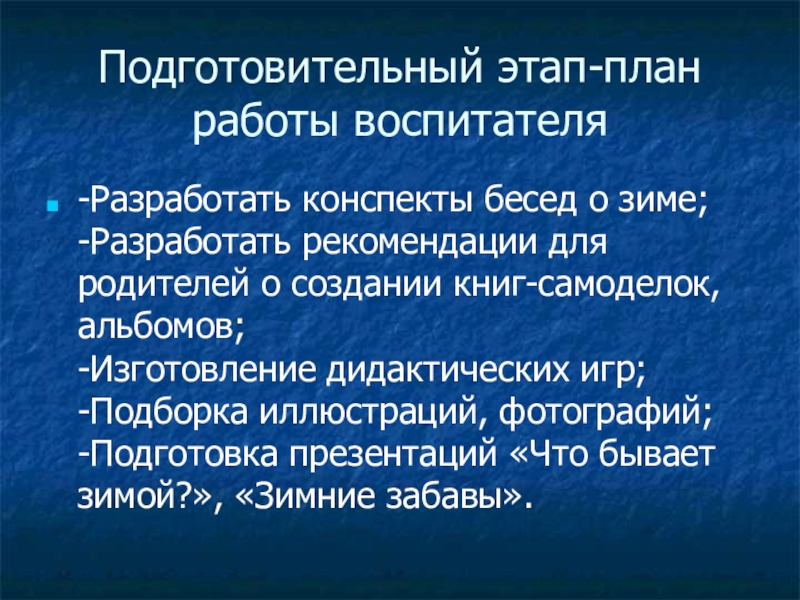 Подготовительный этап-план работы воспитателя

-Разработать конспекты бесед о зиме;
-Разработать рекомендации для родителей о создании книг-самоделок, альбомов;
-Изготовление дидактических игр;
-Подборка иллюстраций, фотографий;
-Подготовка презентаций «Что бывает зимой?», «Зимние забавы».